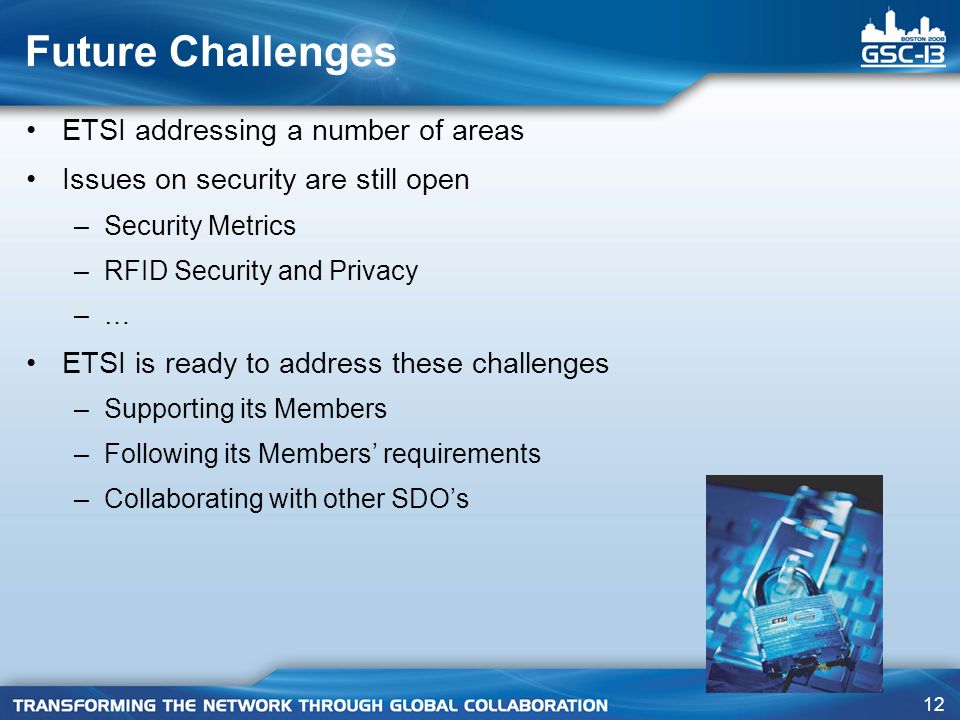 Future Challenges

BOSTON 2008
GSC-13

• ETSI addressing a number of areas
• Issues on security are still open
– Security Metrics
– RFID Security and Privacy
– …
• ETSI is ready to address these challenges
– Supporting its Members
– Following its Members' requirements
– Collaborating with other SDO's

ETSI

TRANSFORMING THE NETWORK THROUGH GLOBAL COLLABORATION

12